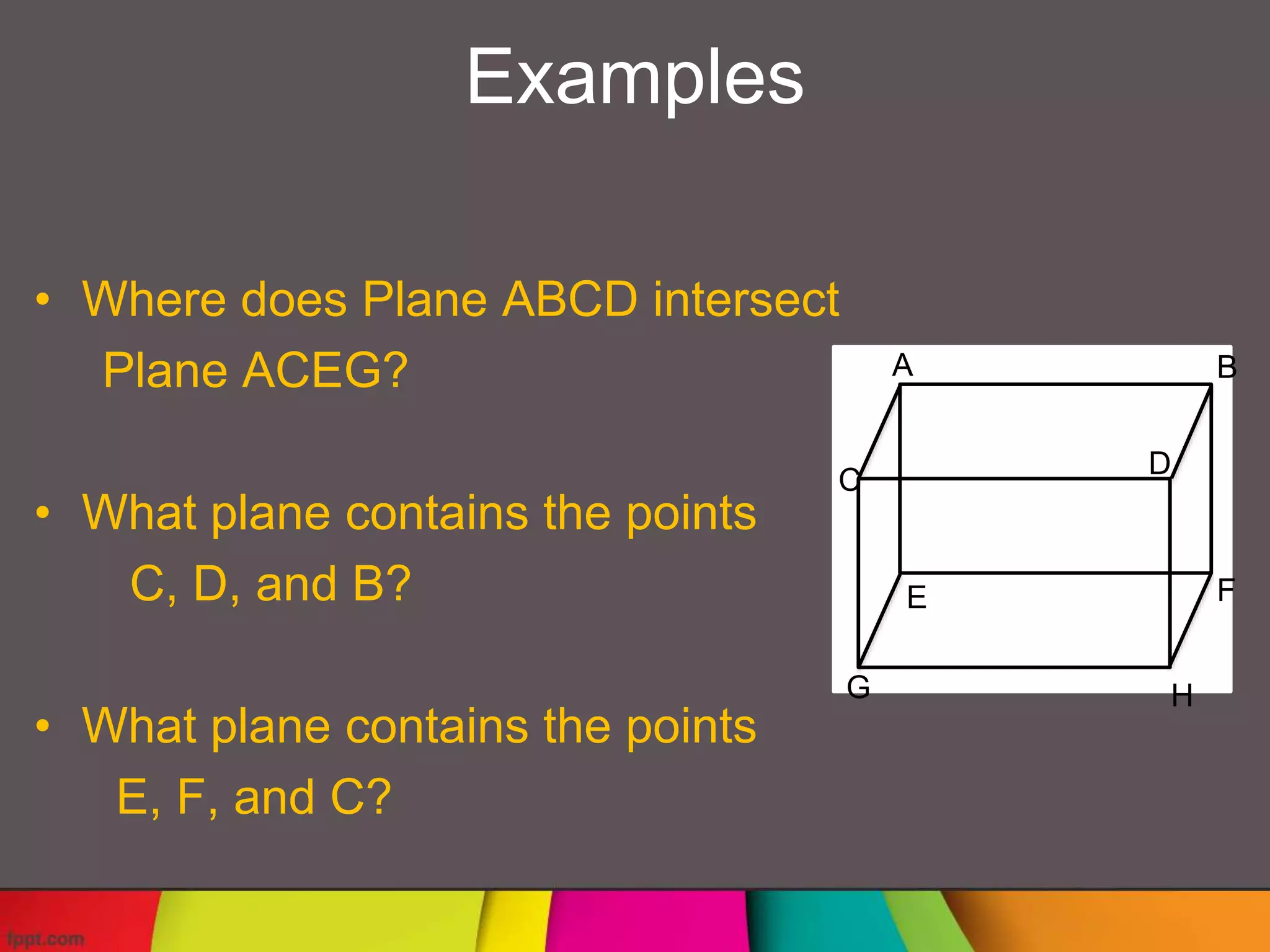 Examples

• Where does Plane ABCD intersect Plane ACEG?

• What plane contains the points C, D, and B?

• What plane contains the points E, F, and C?

A
B
C
D
E
F
G
H

fppt.com